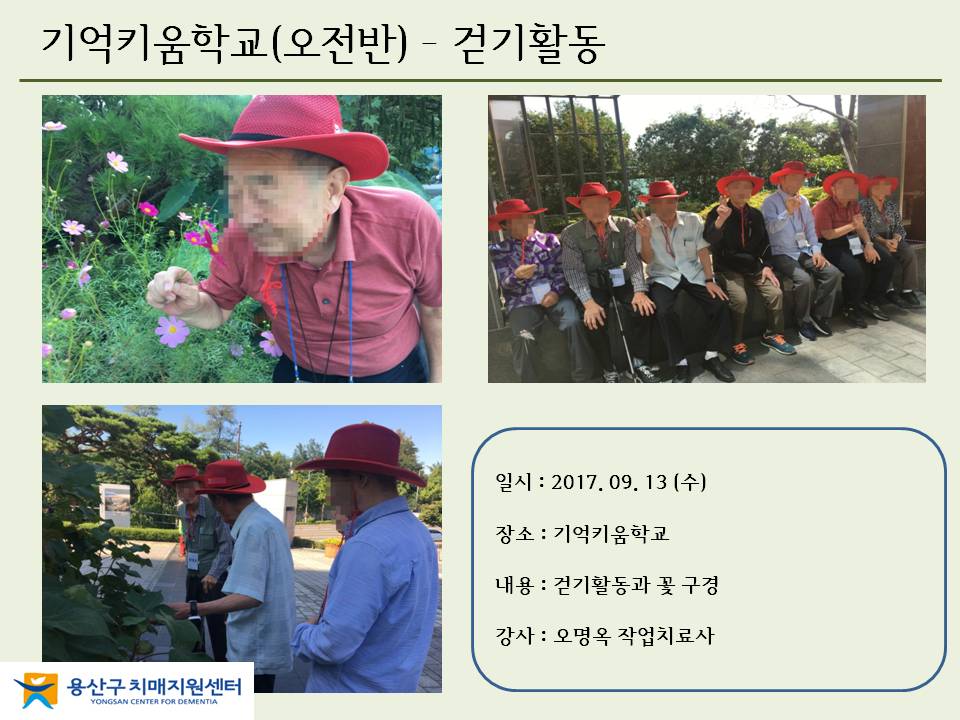 기억키움학교(오전반) - 걷기활동

일시 : 2017. 09. 13 (수)

장소 : 기억키움학교

내용 : 걷기활동과 꽃 구경

강사 : 오명옥 작업치료사

용산구 치매지원센터
YONGSAN CENTER FOR DEMENTIA